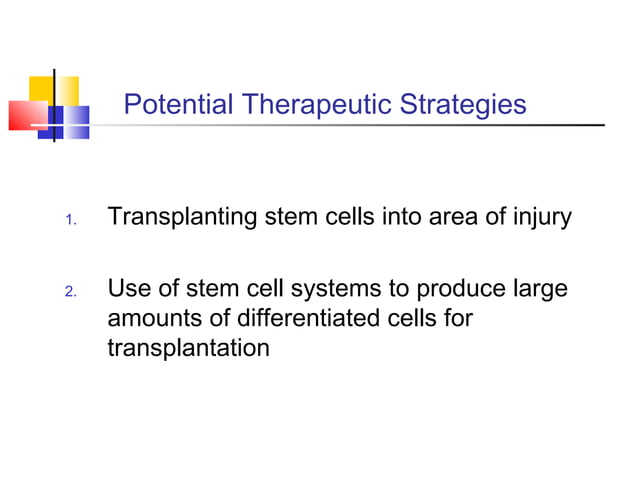 Potential Therapeutic Strategies

1. Transplanting stem cells into area of injury

2. Use of stem cell systems to produce large amounts of differentiated cells for transplantation